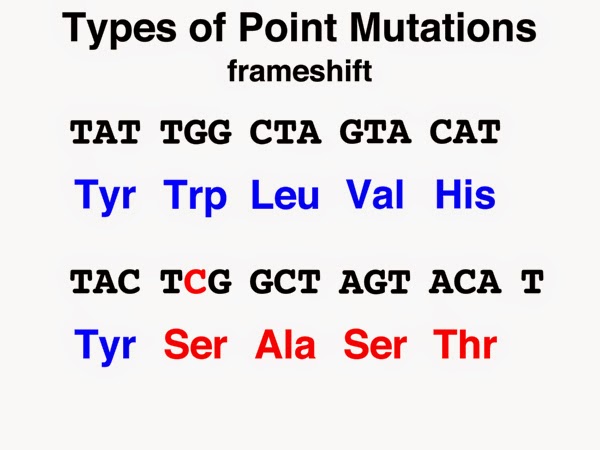 Types of Point Mutations
frameshift

TAT TGG CTA GTA CAT

Tyr Trp Leu Val His

TAC TCG GCT AGT ACA T

Tyr Ser Ala Ser Thr